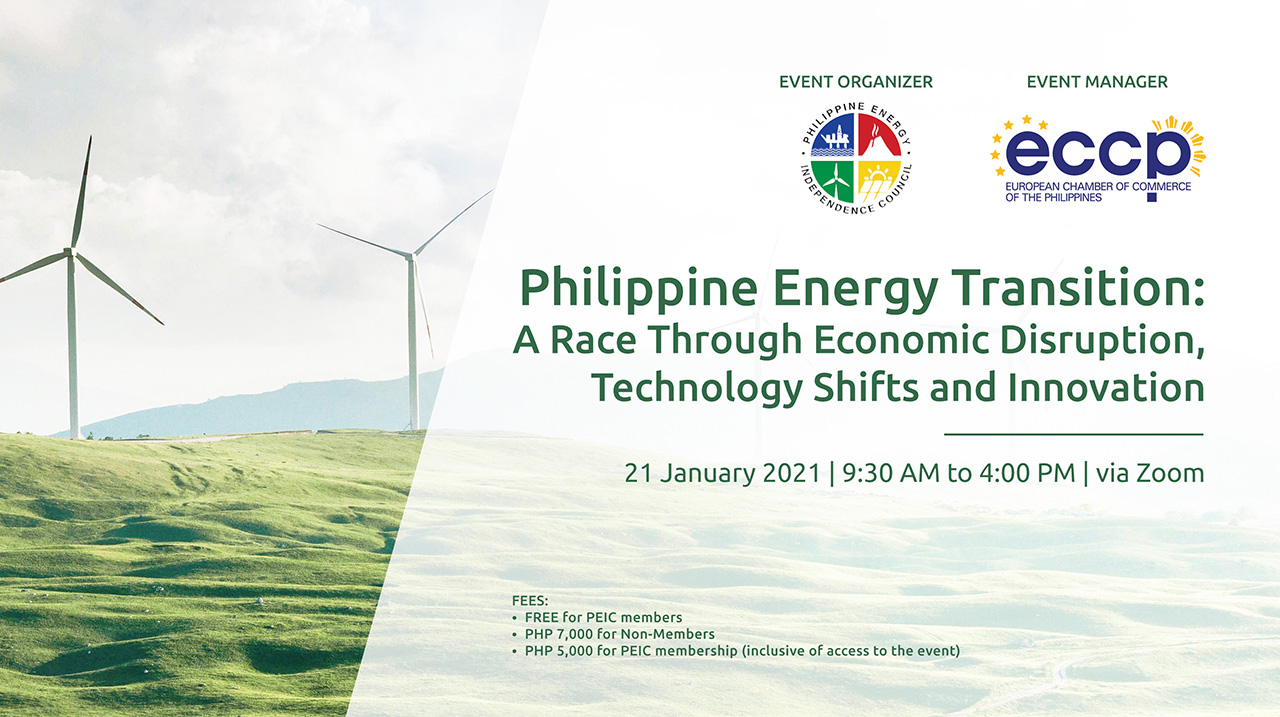 EVENT ORGANIZER

PHILIPPINE ENERGY INDEPENDENCE COUNCIL

EVENT MANAGER

eccp
EUROPEAN CHAMBER OF COMMERCE OF THE PHILIPPINES

Philippine Energy Transition: A Race Through Economic Disruption, Technology Shifts and Innovation

21 January 2021 | 9:30 AM to 4:00 PM | via Zoom

FEES:
• FREE for PEIC members
• PHP 7,000 for Non-Members
• PHP 5,000 for PEIC membership (inclusive of access to the event)